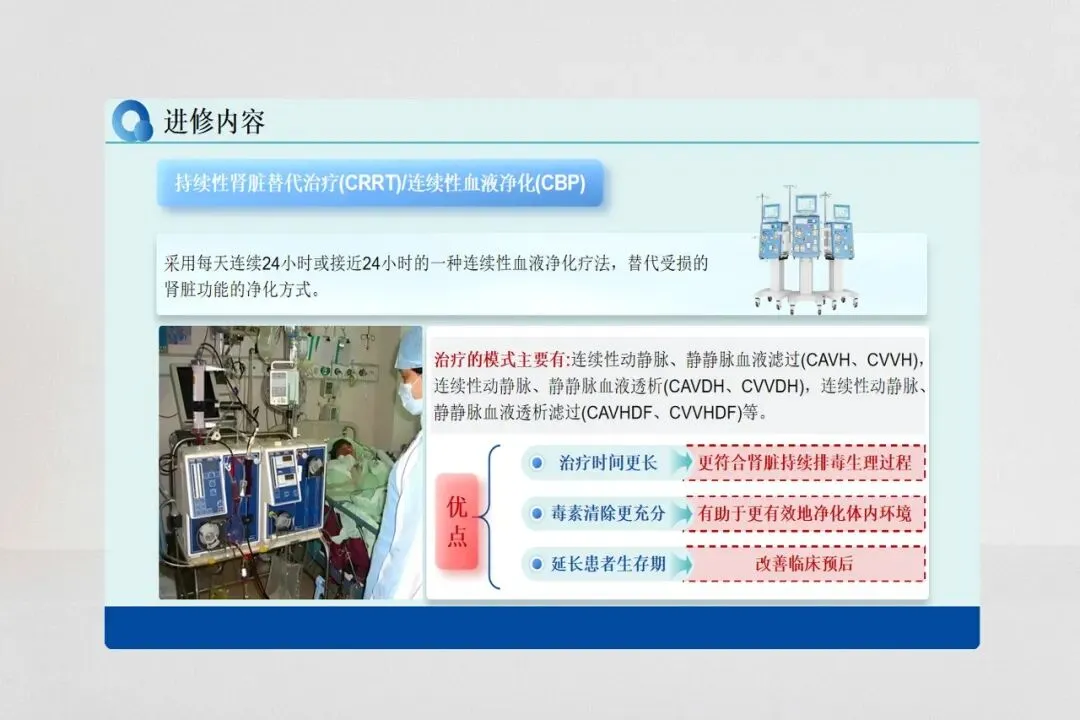 进修内容

持续性肾脏替代治疗(CRRT)/连续性血液净化(CBP)

采用每天连续24小时或接近24小时的一种连续性血液净化疗法，替代受损的肾脏功能的净化方式。

治疗的模式主要有:连续性动静脉、静静脉血液滤过(CAVH、CVVH)，连续性动静脉、静静脉血液透析(CAVDH、CVVDH)，连续性动静脉、静静脉血液透析滤过(CAVHDF、CVVHDF)等。

优点

治疗时间更长　更符合肾脏持续排毒生理过程

毒素清除更充分　有助于更有效地净化体内环境

延长患者生存期　改善临床预后